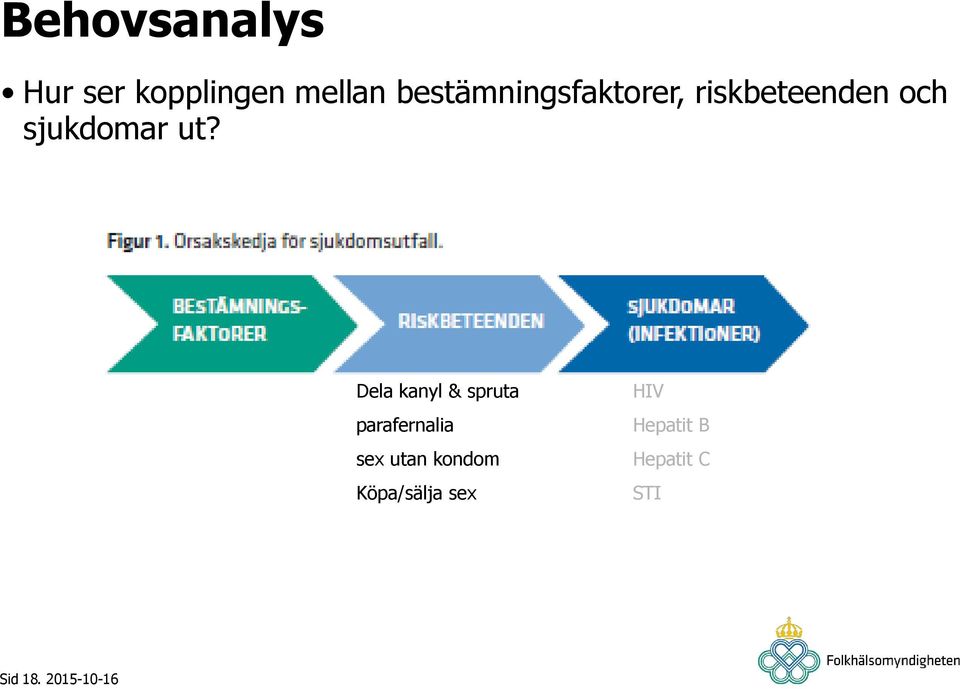 Behovsanalys

• Hur ser kopplingen mellan bestämningsfaktorer, riskbeteenden och sjukdomar ut?

Figur 1. Orsakskedja för sjukdomsutfall.

BESTÄMNINGS-FAKTORER

RISKBETEENDEN

SJUKDOMAR (INFEKTIONER)

Dela kanyl & spruta
parafernalia
sex utan kondom
Köpa/sälja sex

HIV
Hepatit B
Hepatit C
STI

Sid 18. 2015-10-16

Folkhälsomyndigheten